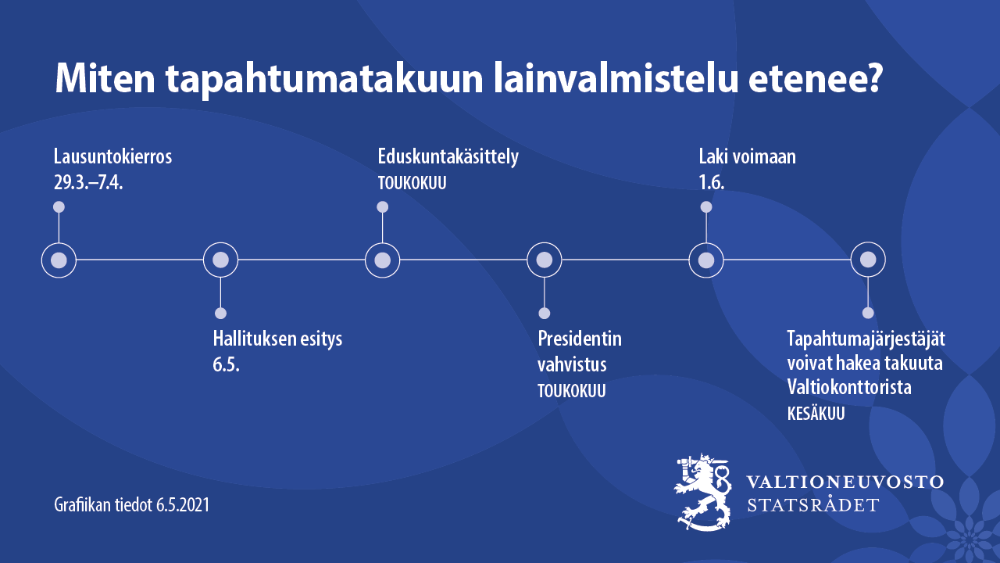 Miten tapahtumatakuun lainvalmistelu etenee?

Lausuntokierros
29.3.–7.4.

Hallituksen esitys
6.5.

Eduskuntakäsittely
TOUKOKUU

Presidentin vahvistus
TOUKOKUU

Laki voimaan
1.6.

Tapahtumajärjestäjät voivat hakea takuuta Valtiokonttorista
KESÄKUU

Grafiikan tiedot 6.5.2021

VALTIONEUVOSTO
STATSRÅDET